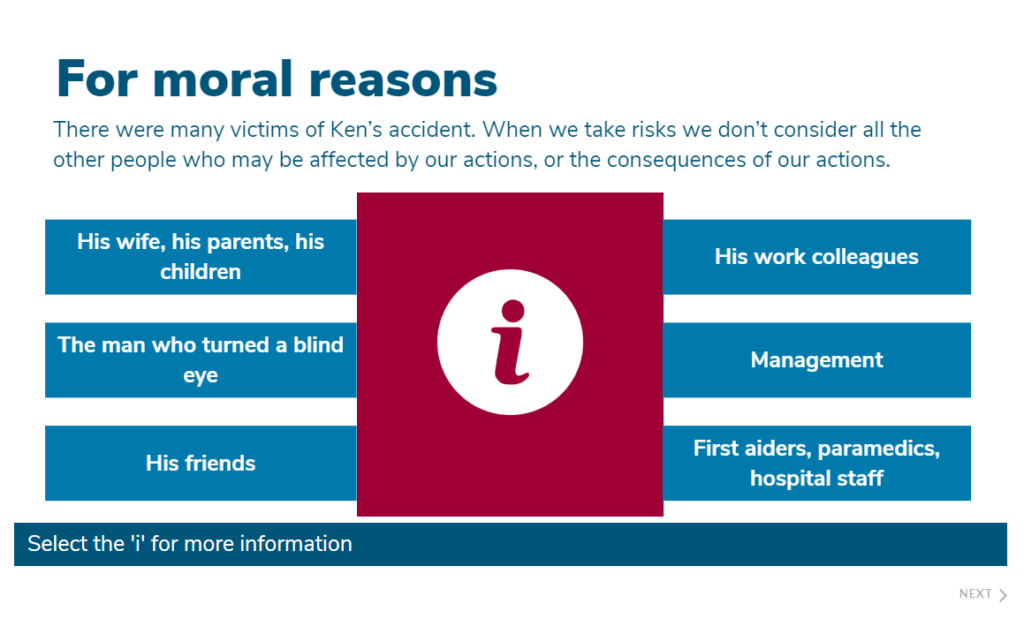 For moral reasons

There were many victims of Ken's accident. When we take risks we don't consider all the other people who may be affected by our actions, or the consequences of our actions.

His wife, his parents, his children

The man who turned a blind eye

His friends

i

His work colleagues

Management

First aiders, paramedics, hospital staff

Select the 'i' for more information

NEXT